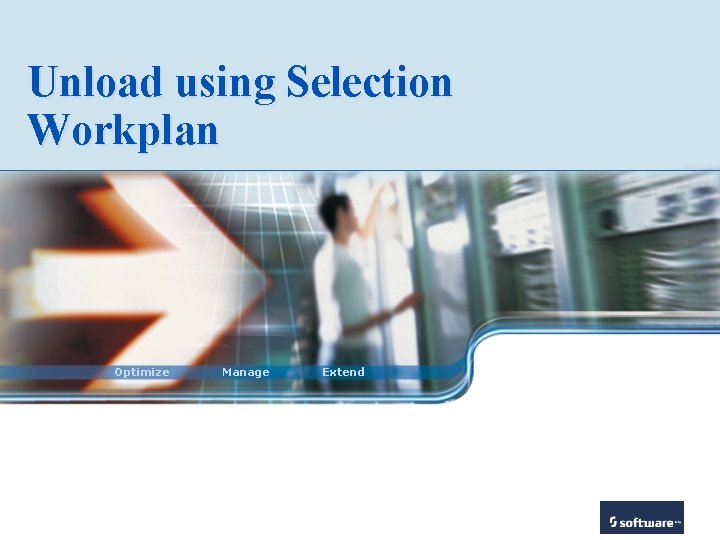 Unload using Selection Workplan

Optimize Manage Extend

software AG